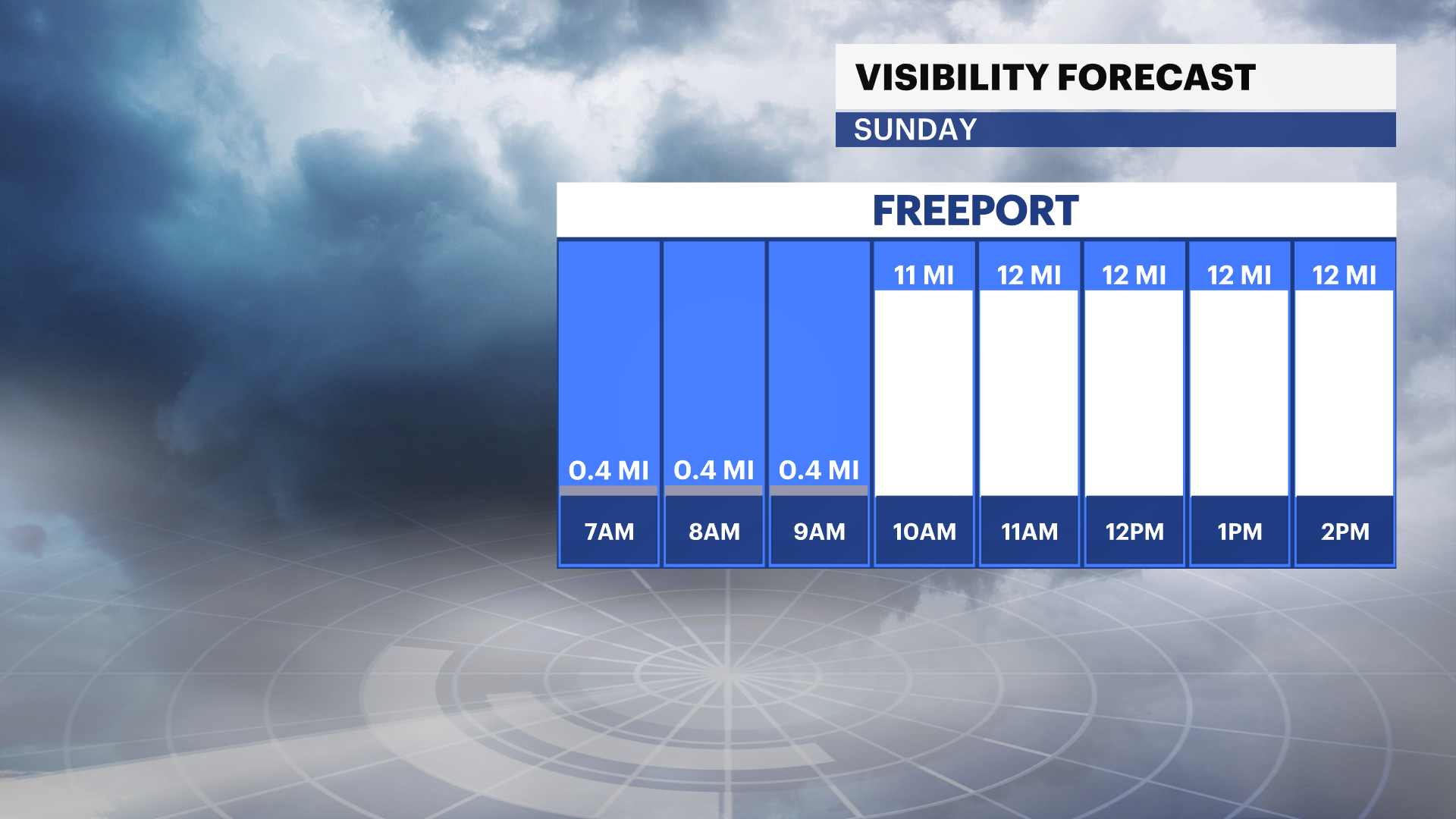 VISIBILITY FORECAST
SUNDAY

FREEPORT

| 0.4 MI | 0.4 MI | 0.4 MI | 11 MI | 12 MI | 12 MI | 12 MI | 12 MI |
|---|---|---|---|---|---|---|---|
| 7AM | 8AM | 9AM | 10AM | 11AM | 12PM | 1PM | 2PM |